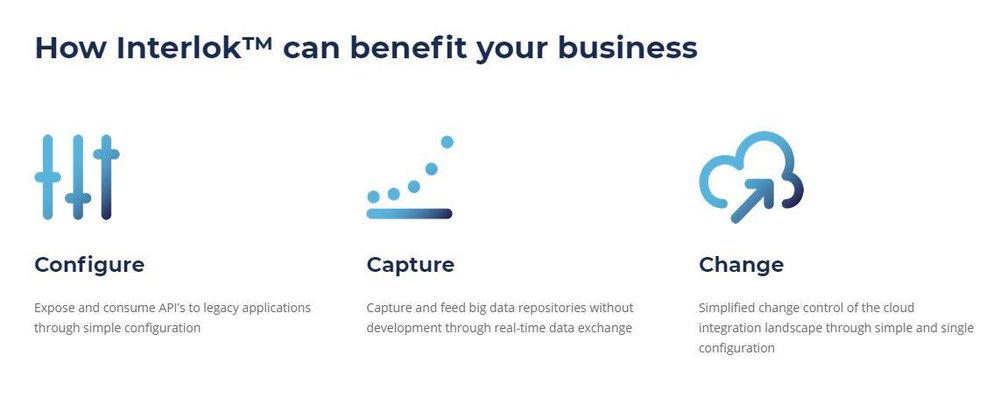 How Interlok™ can benefit your business

Configure

Expose and consume API's to legacy applications through simple configuration

Capture

Capture and feed big data repositories without development through real-time data exchange

Change

Simplified change control of the cloud integration landscape through simple and single configuration